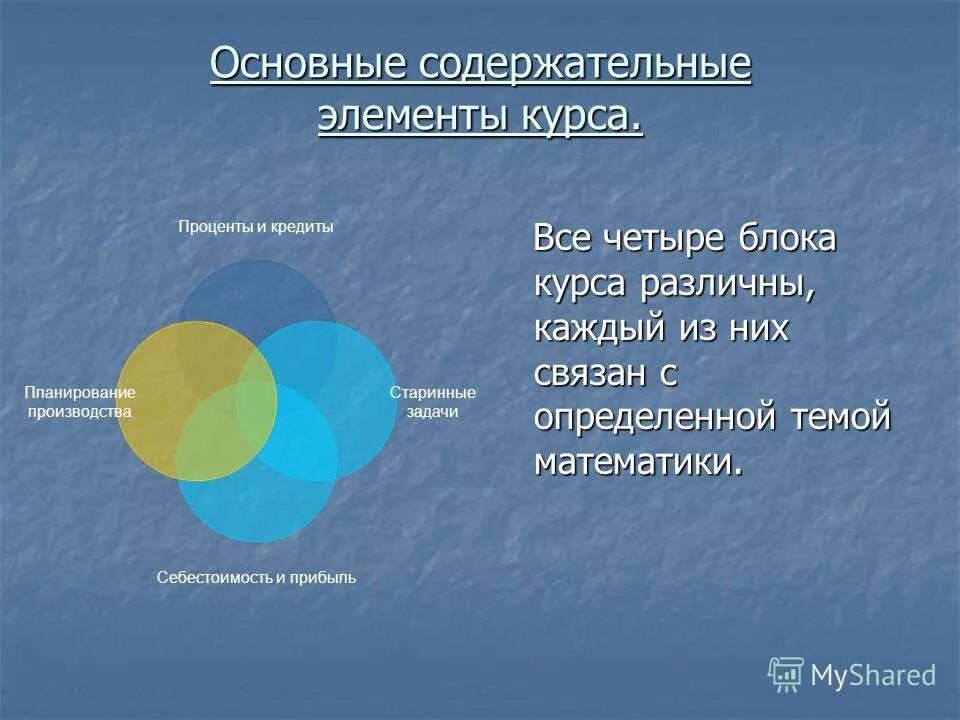 Основные содержательные элементы курса.

Проценты и кредиты

Планирование производства

Старинные задачи

Себестоимость и прибыль

Все четыре блока курса различны, каждый из них связан с определенной темой математики.

MyShared